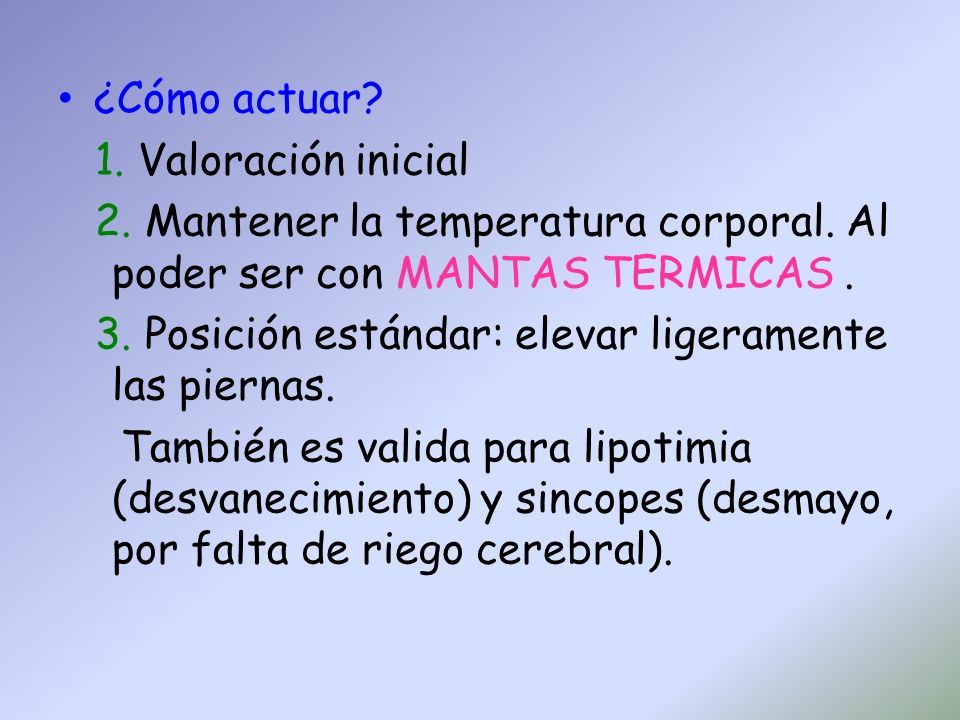 • ¿Cómo actuar?

1. Valoración inicial

2. Mantener la temperatura corporal. Al poder ser con MANTAS TERMICAS .

3. Posición estándar: elevar ligeramente las piernas.

También es valida para lipotimia (desvanecimiento) y sincopes (desmayo, por falta de riego cerebral).